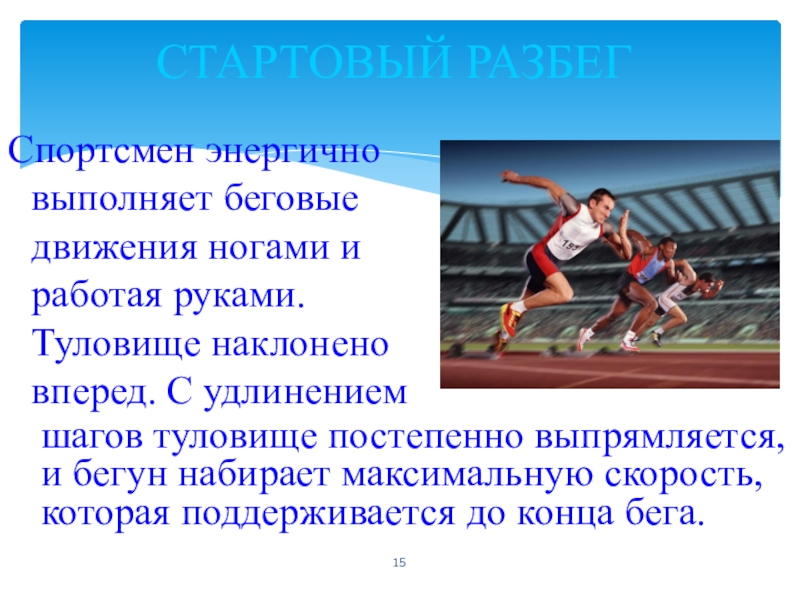 СТАРТОВЫЙ РАЗБЕГ

Спортсмен энергично выполняет беговые движения ногами и работая руками. Туловище наклонено вперед. С удлинением шагов туловище постепенно выпрямляется, и бегун набирает максимальную скорость, которая поддерживается до конца бега.

157

15